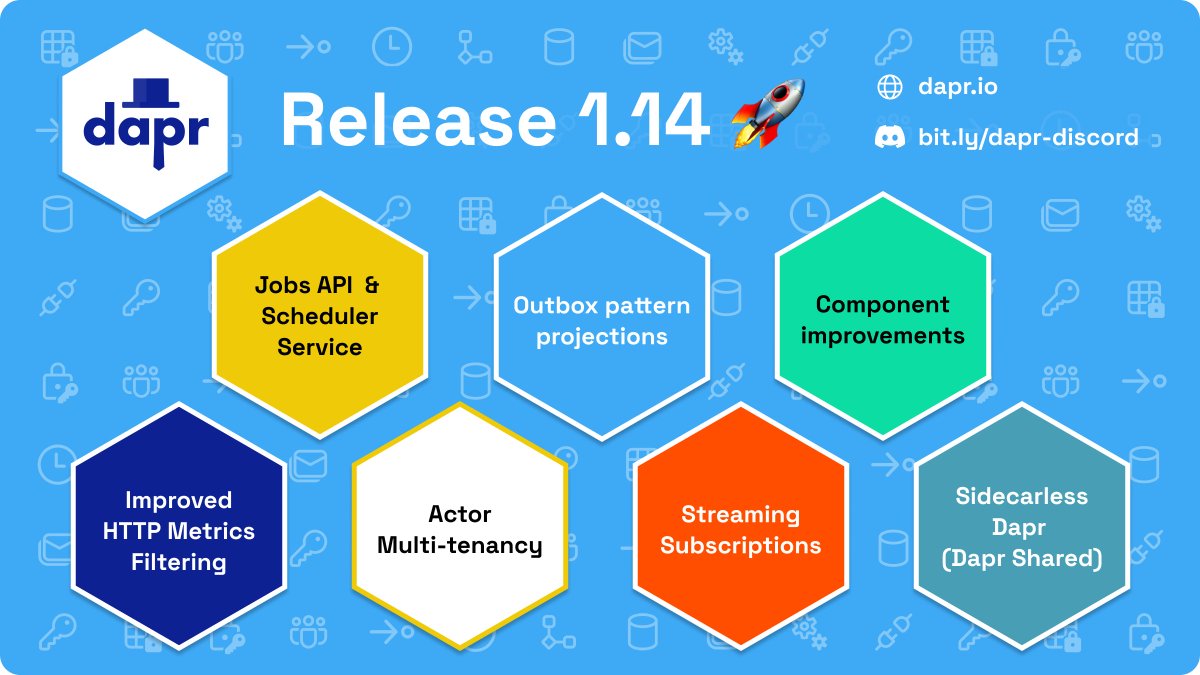 dapr

Release 1.14

dapr.io

bit.ly/dapr-discord

Jobs API & Scheduler Service

Outbox pattern projections

Component improvements

Improved HTTP Metrics Filtering

Actor Multi-tenancy

Streaming Subscriptions

Sidecarless Dapr (Dapr Shared)